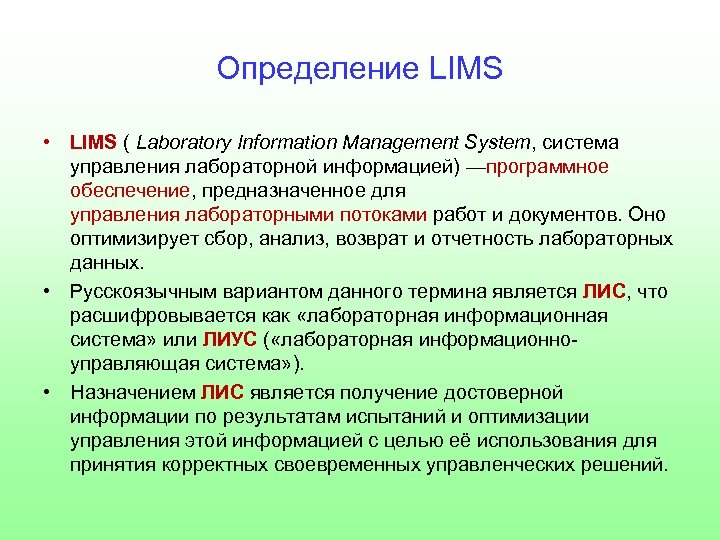 Определение LIMS

• LIMS ( Laboratory Information Management System, система управления лабораторной информацией) —программное обеспечение, предназначенное для управления лабораторными потоками работ и документов. Оно оптимизирует сбор, анализ, возврат и отчетность лабораторных данных.

• Русскоязычным вариантом данного термина является ЛИС, что расшифровывается как «лабораторная информационная система» или ЛИУС («лабораторная информационно-управляющая система»).

• Назначением ЛИС является получение достоверной информации по результатам испытаний и оптимизации управления этой информацией с целью её использования для принятия корректных своевременных управленческих решений.